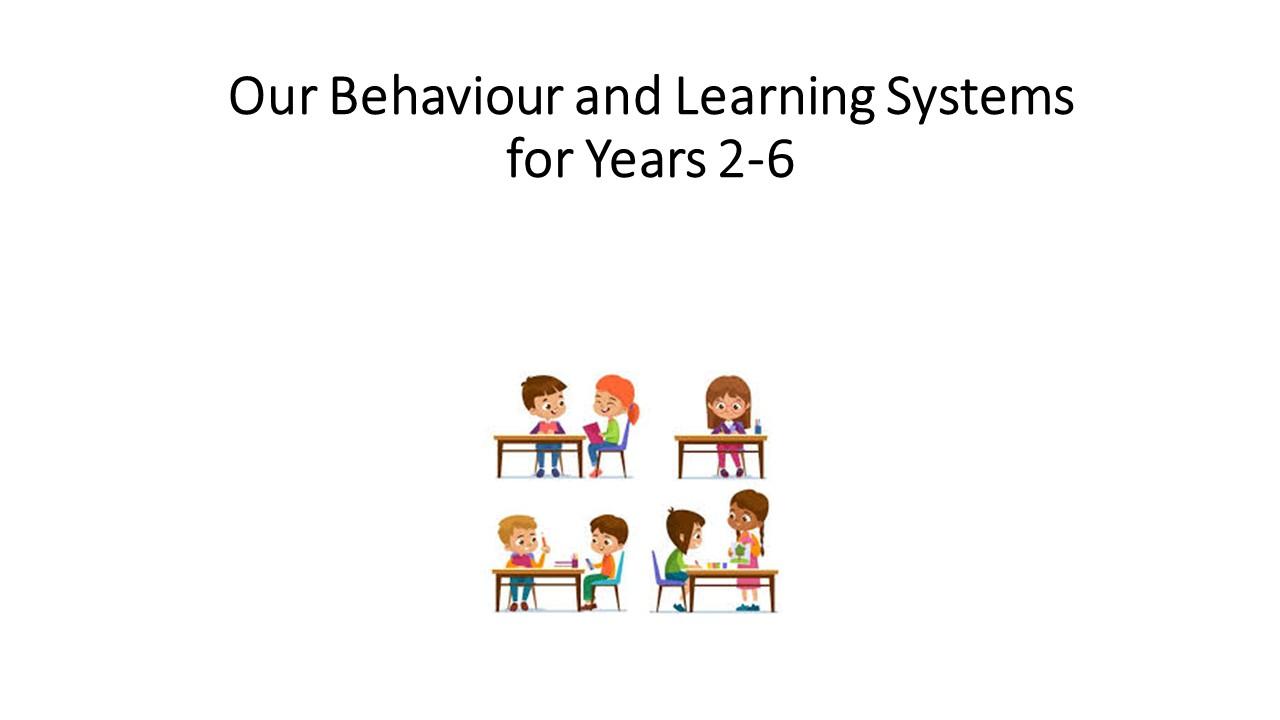 Our Behaviour and Learning Systems for Years 2-6